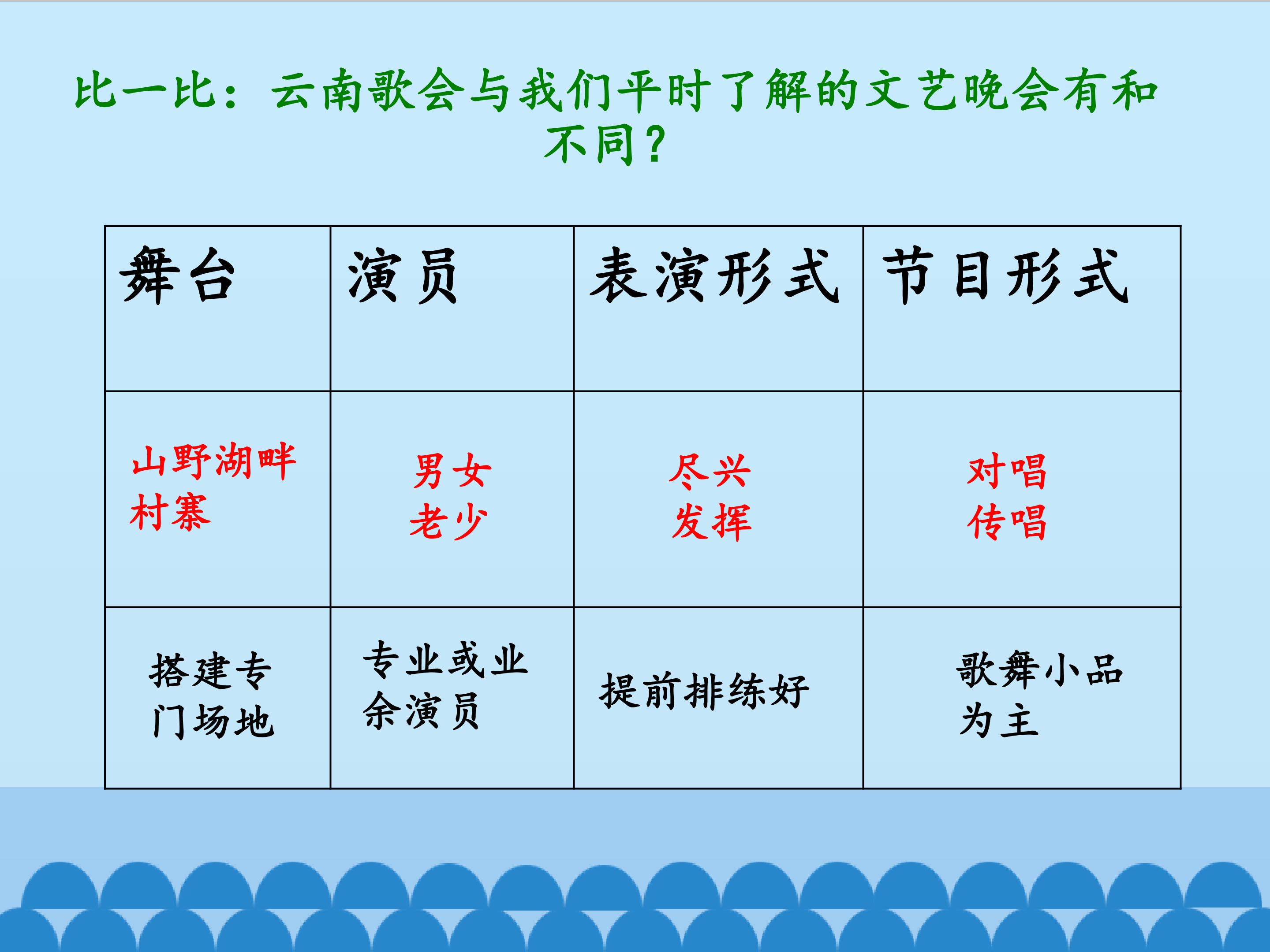 比一比：云南歌会与我们平时了解的文艺晚会有和不同？

| 舞台 | 演员 | 表演形式 | 节目形式 |
|---|---|---|---|
| 山野湖畔村寨 | 男女老少 | 尽兴发挥 | 对唱传唱 |
| 搭建专门场地 | 专业或业余演员 | 提前排练好 | 歌舞小品为主 |